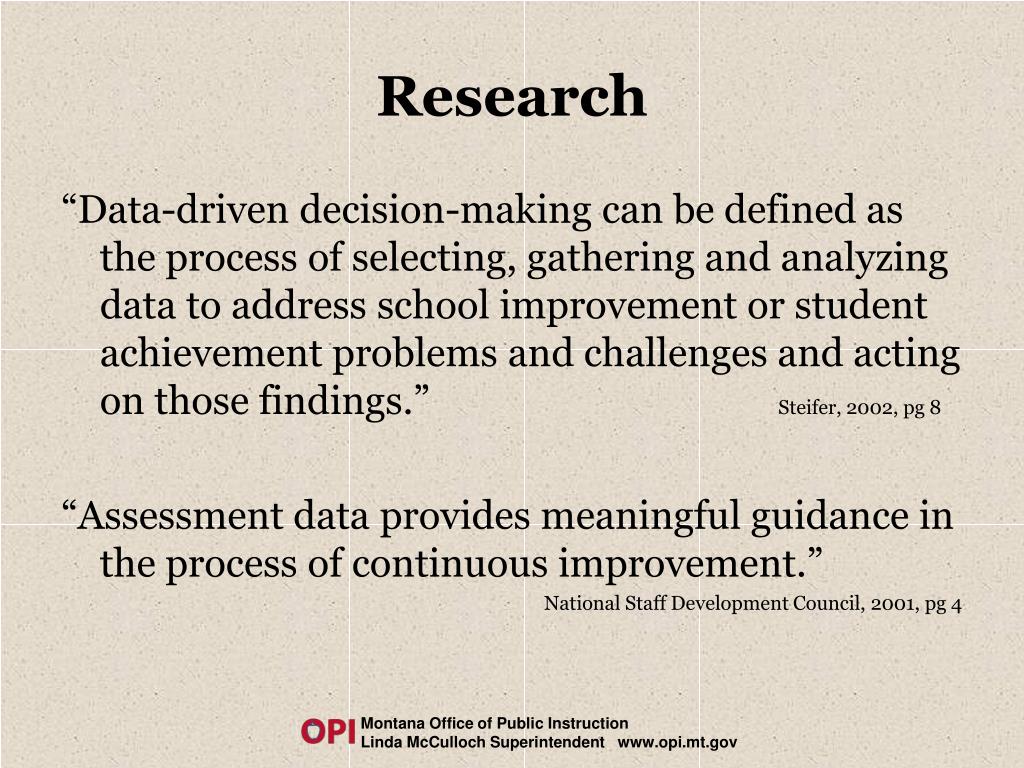 Research

“Data-driven decision-making can be defined as the process of selecting, gathering and analyzing data to address school improvement or student achievement problems and challenges and acting on those findings.” Steifer, 2002, pg 8

“Assessment data provides meaningful guidance in the process of continuous improvement.”
National Staff Development Council, 2001, pg 4

OPI Montana Office of Public Instruction
Linda McCulloch Superintendent www.opi.mt.gov